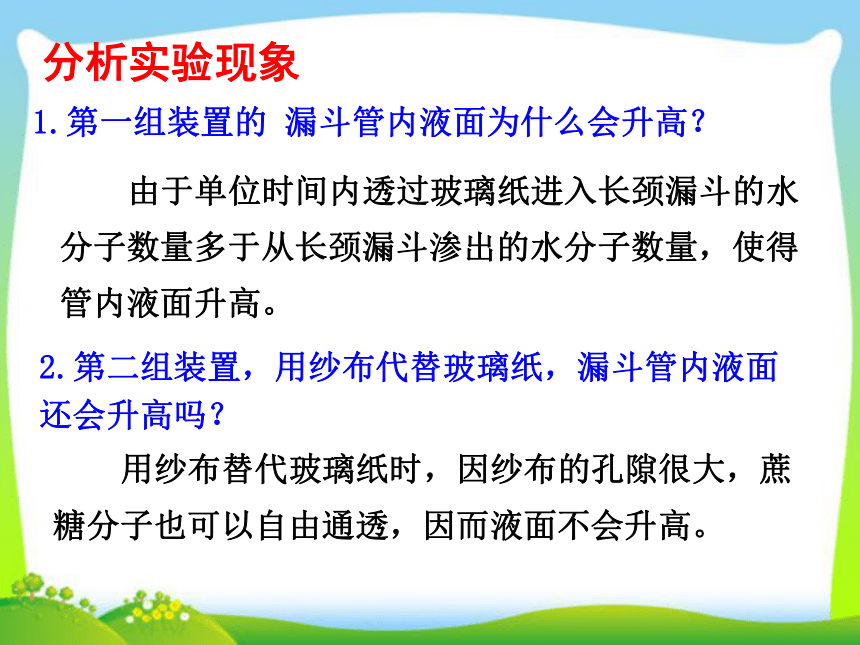 分析实验现象

1.第一组装置的 漏斗管内液面为什么会升高？

由于单位时间内透过玻璃纸进入长颈漏斗的水分子数量多于从长颈漏斗渗出的水分子数量，使得管内液面升高。

2.第二组装置，用纱布代替玻璃纸，漏斗管内液面还会升高吗？

用纱布替代玻璃纸时，因纱布的孔隙很大，蔗糖分子也可以自由通透，因而液面不会升高。